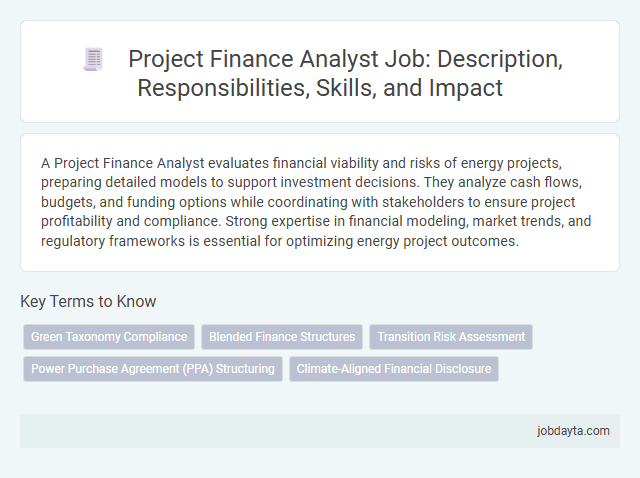 Project Finance Analyst Job: Description, Responsibilities, Skills, and Impact

A Project Finance Analyst evaluates financial viability and risks of energy projects, preparing detailed models to support investment decisions. They analyze cash flows, budgets, and funding options while coordinating with stakeholders to ensure project profitability and compliance. Strong expertise in financial modeling, market trends, and regulatory frameworks is essential for optimizing energy project outcomes.

Key Terms to Know

Green Taxonomy Compliance
Blended Finance Structures
Transition Risk Assessment
Power Purchase Agreement (PPA) Structuring
Climate-Aligned Financial Disclosure

jobdayta.com